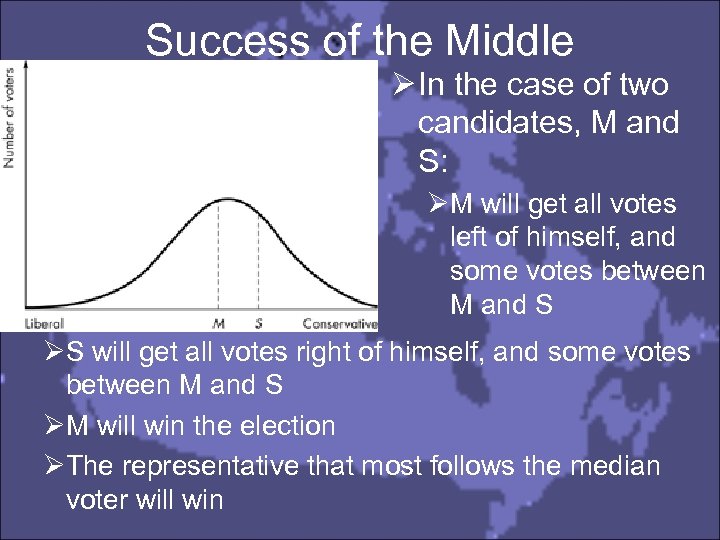 Success of the Middle

Number of voters

Liberal M S Conservative

➢In the case of two candidates, M and S:

➢M will get all votes left of himself, and some votes between M and S

➢S will get all votes right of himself, and some votes between M and S

➢M will win the election

➢The representative that most follows the median voter will win